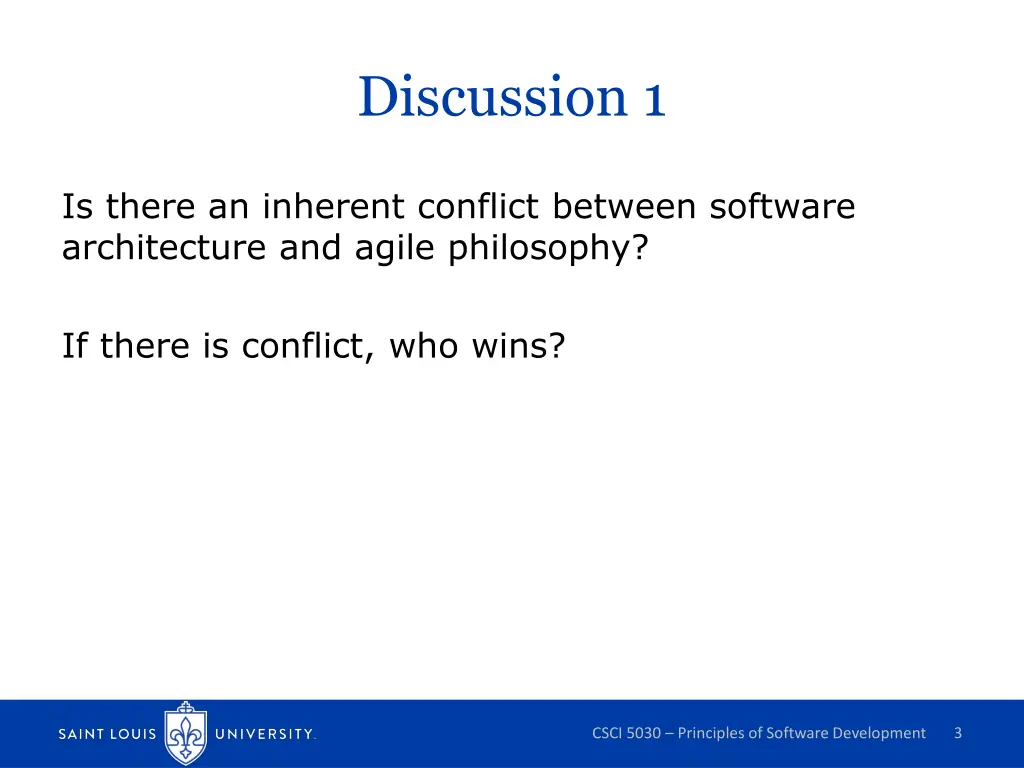 Discussion 1

Is there an inherent conflict between software architecture and agile philosophy?

If there is conflict, who wins?

SAINT LOUIS UNIVERSITY.

CSCI 5030 – Principles of Software Development 3